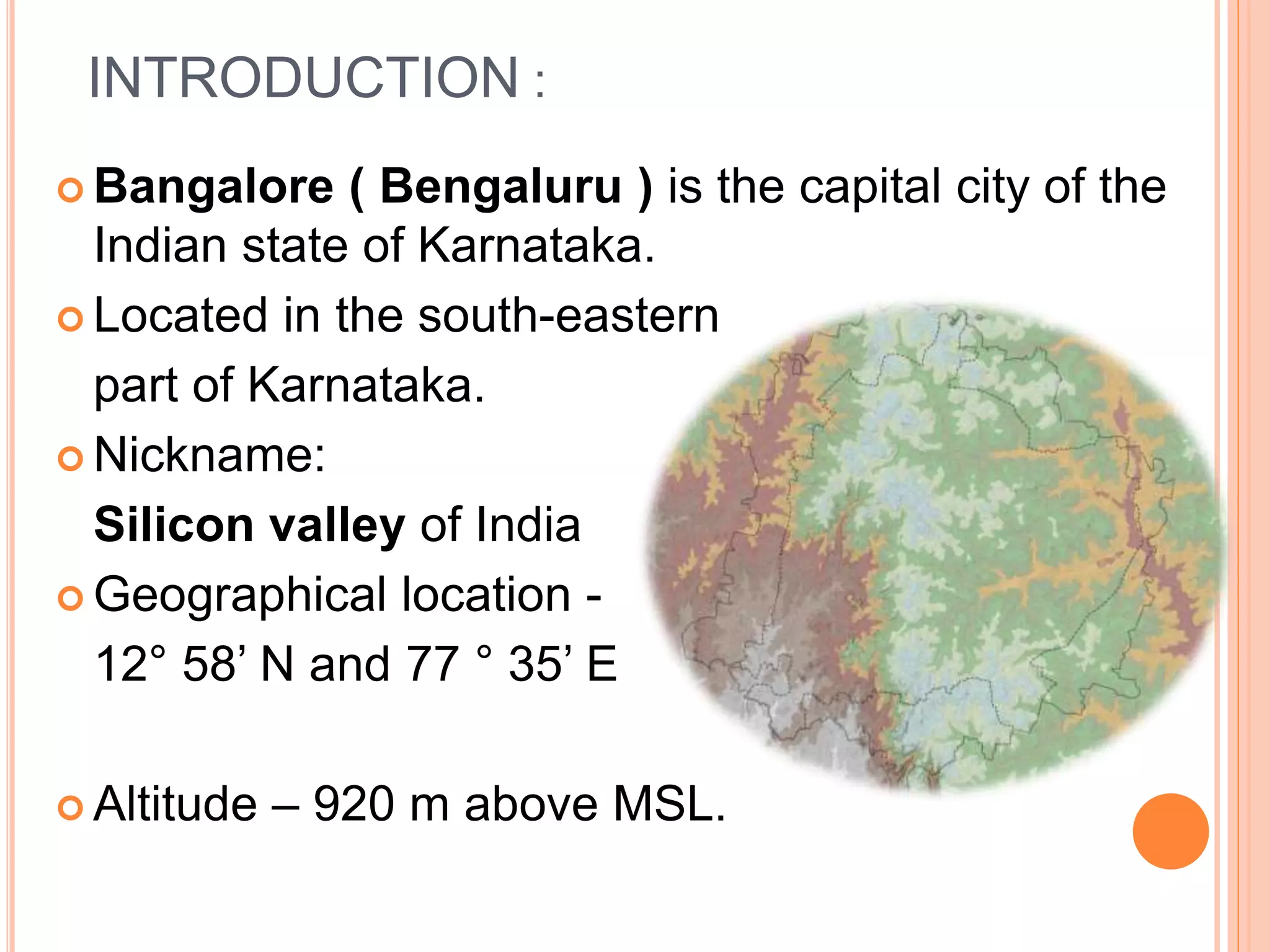 INTRODUCTION :

Bangalore ( Bengaluru ) is the capital city of the Indian state of Karnataka.

Located in the south-eastern part of Karnataka.

Nickname:
Silicon valley of India

Geographical location -
12° 58’ N and 77 ° 35’ E

Altitude – 920 m above MSL.